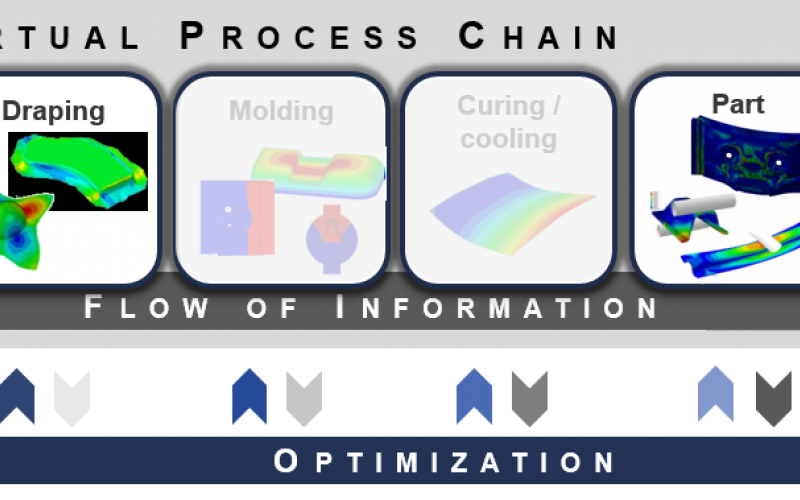 RTUAL PROCESS CHAIN

Draping

Molding

Curing / cooling

Part

FLOW OF INFORMATION

OPTIMIZATION